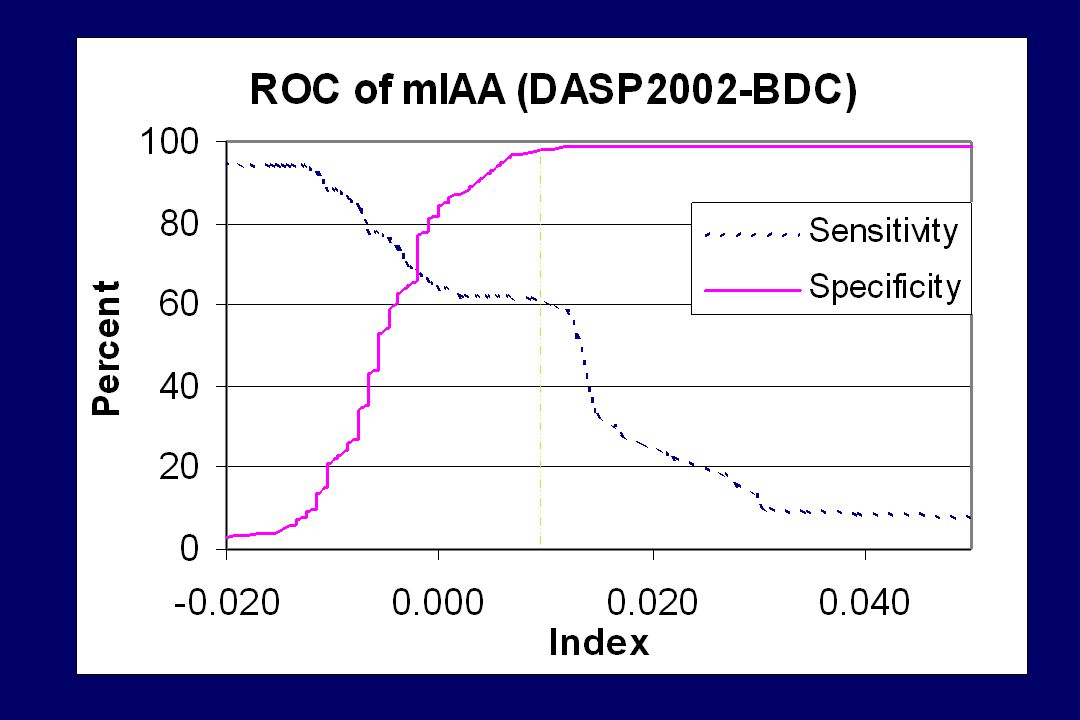 ROC of mIAA (DASP2002-BDC)

Percent

100
80
60
40
20
0

Sensitivity
Specificity

-0.020
0.000
0.020
0.040

Index